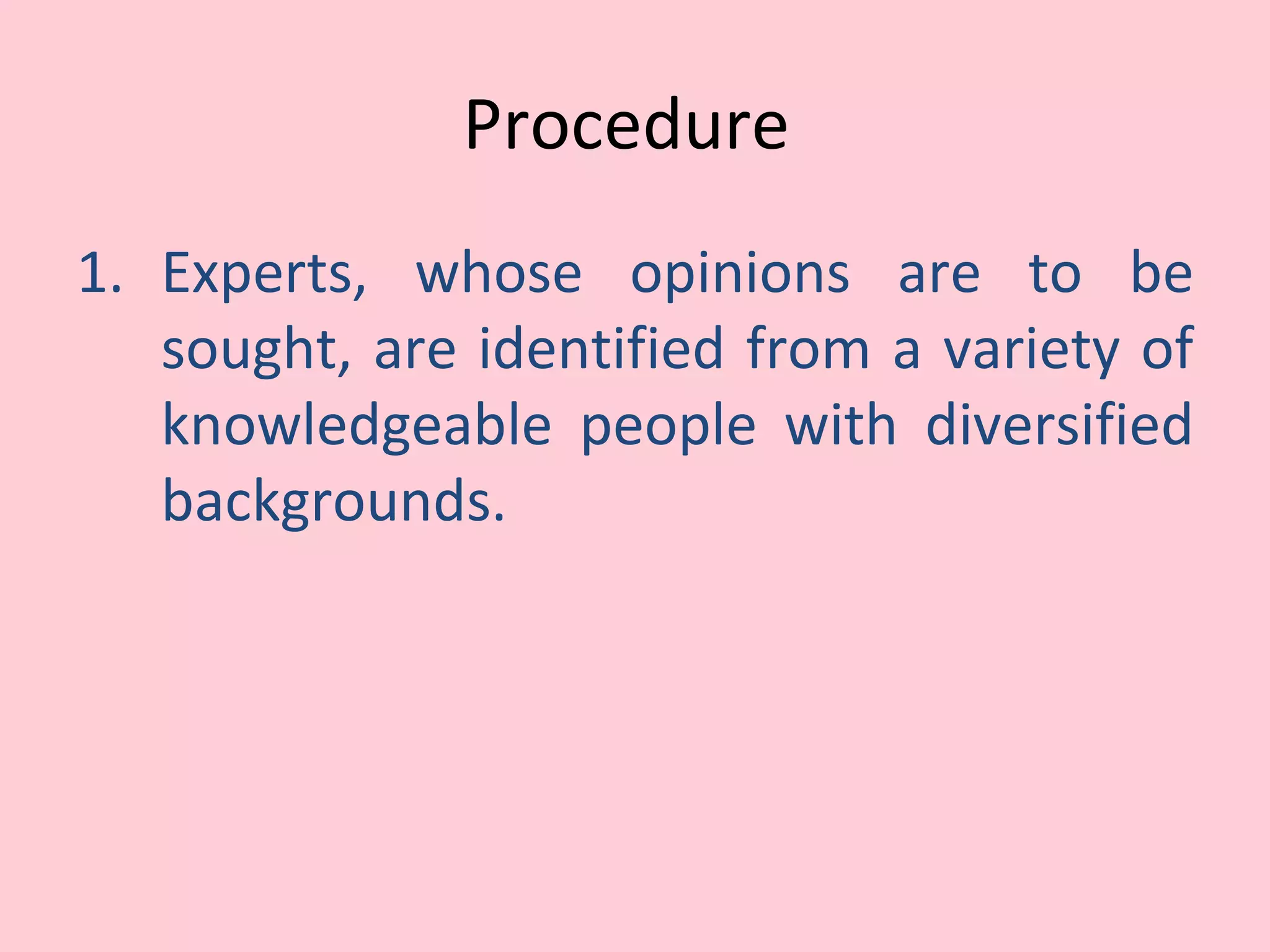 Procedure

1. Experts, whose opinions are to be sought, are identified from a variety of knowledgeable people with diversified backgrounds.